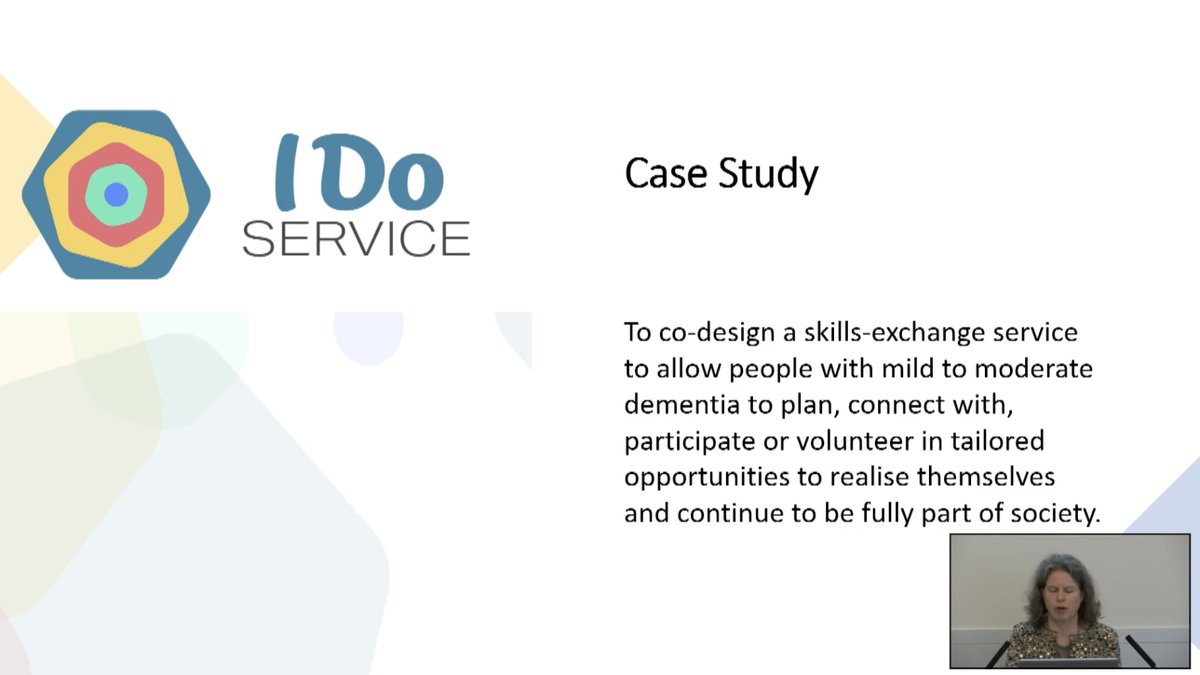 IDo
SERVICE

Case Study

To co-design a skills-exchange service to allow people with mild to moderate dementia to plan, connect with, participate or volunteer in tailored opportunities to realise themselves and continue to be fully part of society.